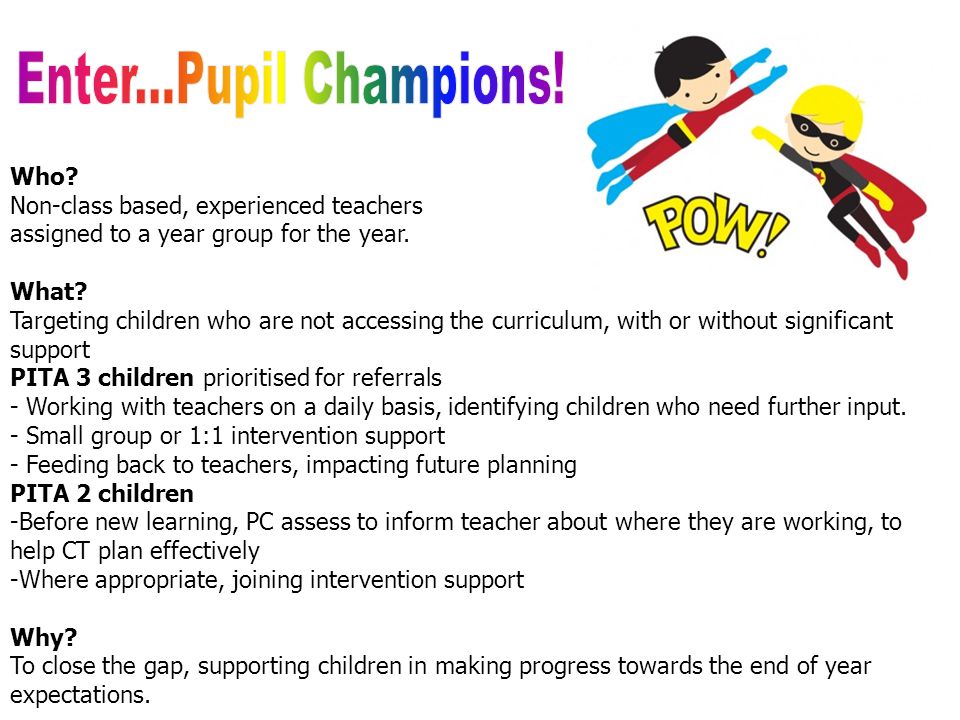 Enter...Pupil Champions!

POW!

Who?
Non-class based, experienced teachers assigned to a year group for the year.

What?
Targeting children who are not accessing the curriculum, with or without significant support
PITA 3 children prioritised for referrals
- Working with teachers on a daily basis, identifying children who need further input.
- Small group or 1:1 intervention support
- Feeding back to teachers, impacting future planning
PITA 2 children
-Before new learning, PC assess to inform teacher about where they are working, to help CT plan effectively
-Where appropriate, joining intervention support

Why?
To close the gap, supporting children in making progress towards the end of year expectations.